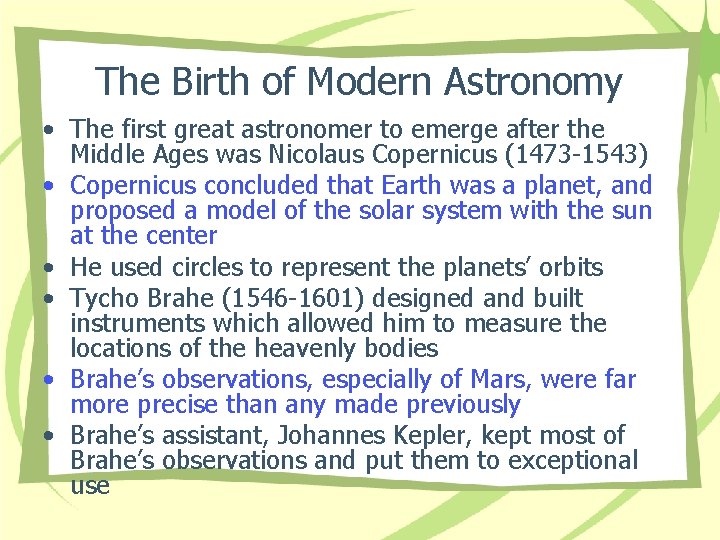 The Birth of Modern Astronomy

• The first great astronomer to emerge after the Middle Ages was Nicolaus Copernicus (1473-1543)
• Copernicus concluded that Earth was a planet, and proposed a model of the solar system with the sun at the center
• He used circles to represent the planets' orbits
• Tycho Brahe (1546-1601) designed and built instruments which allowed him to measure the locations of the heavenly bodies
• Brahe's observations, especially of Mars, were far more precise than any made previously
• Brahe's assistant, Johannes Kepler, kept most of Brahe's observations and put them to exceptional use